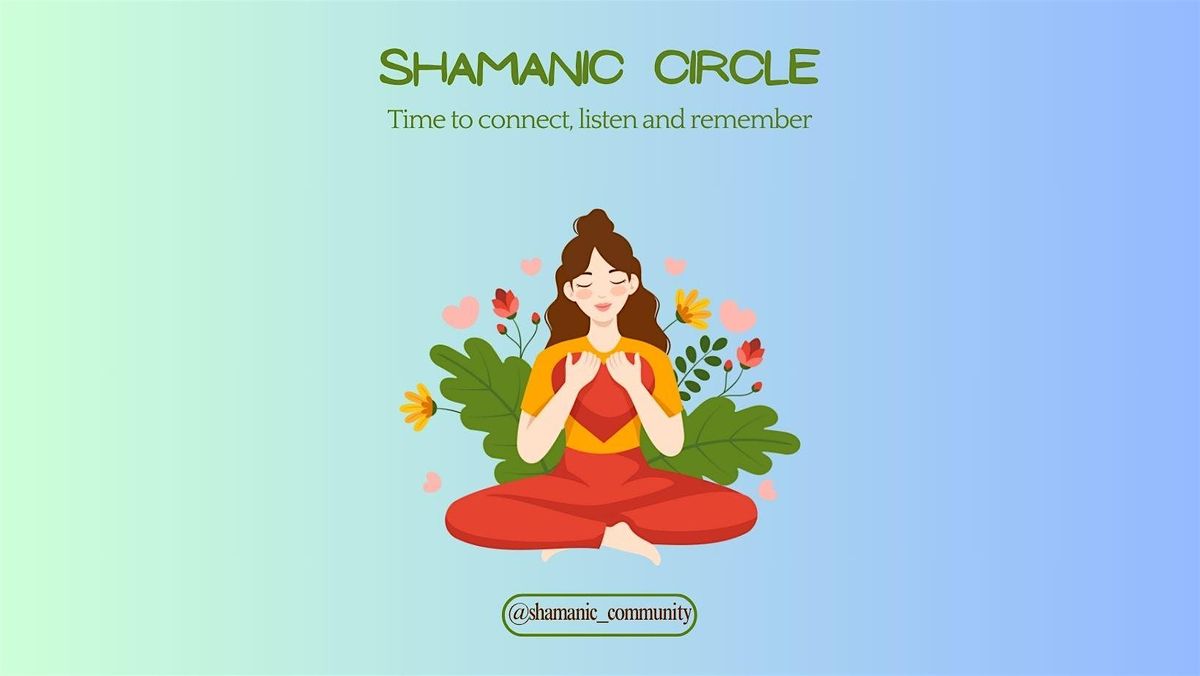 SHAMANIC CIRCLE

Time to connect, listen and remember

@shamanic_community